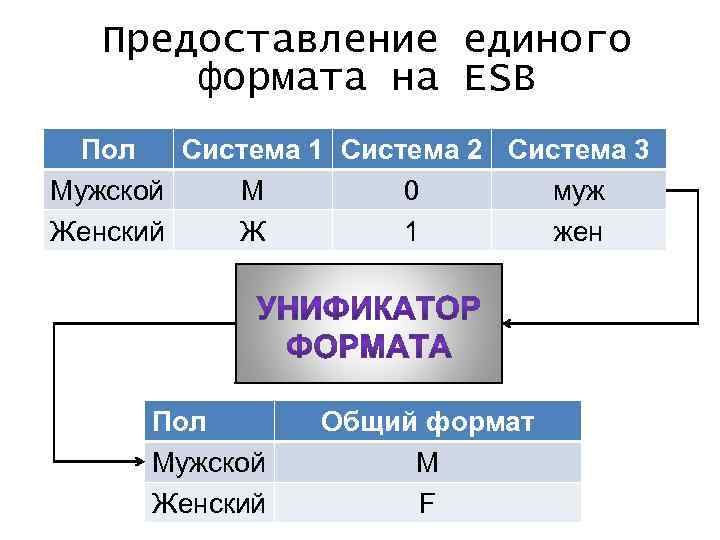 Предоставление единого формата на ESB

| Пол | Система 1 | Система 2 | Система 3 |
|---|---|---|---|
| Мужской | М | 0 | муж |
| Женский | Ж | 1 | жен |

УНИФИКАТОР ФОРМАТА

| Пол | Общий формат |
|---|---|
| Мужской | M |
| Женский | F |